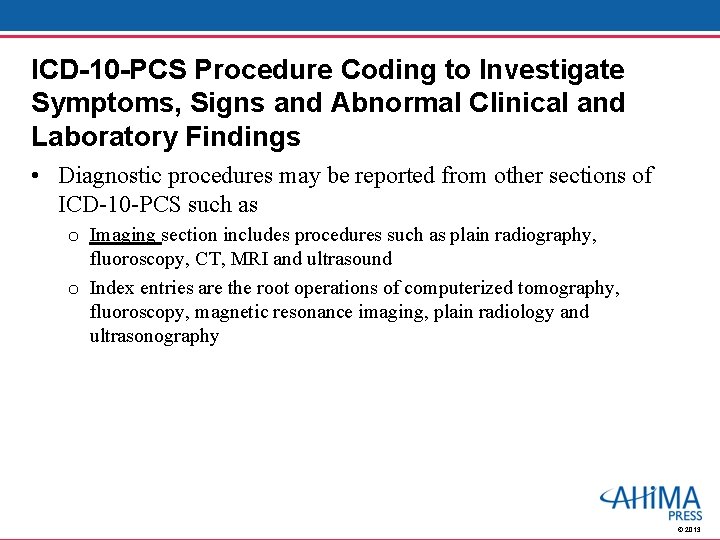 ICD-10-PCS Procedure Coding to Investigate Symptoms, Signs and Abnormal Clinical and Laboratory Findings

• Diagnostic procedures may be reported from other sections of ICD-10-PCS such as

o Imaging section includes procedures such as plain radiography, fluoroscopy, CT, MRI and ultrasound

o Index entries are the root operations of computerized tomography, fluoroscopy, magnetic resonance imaging, plain radiology and ultrasonography

AHIMA PRESS

© 2013